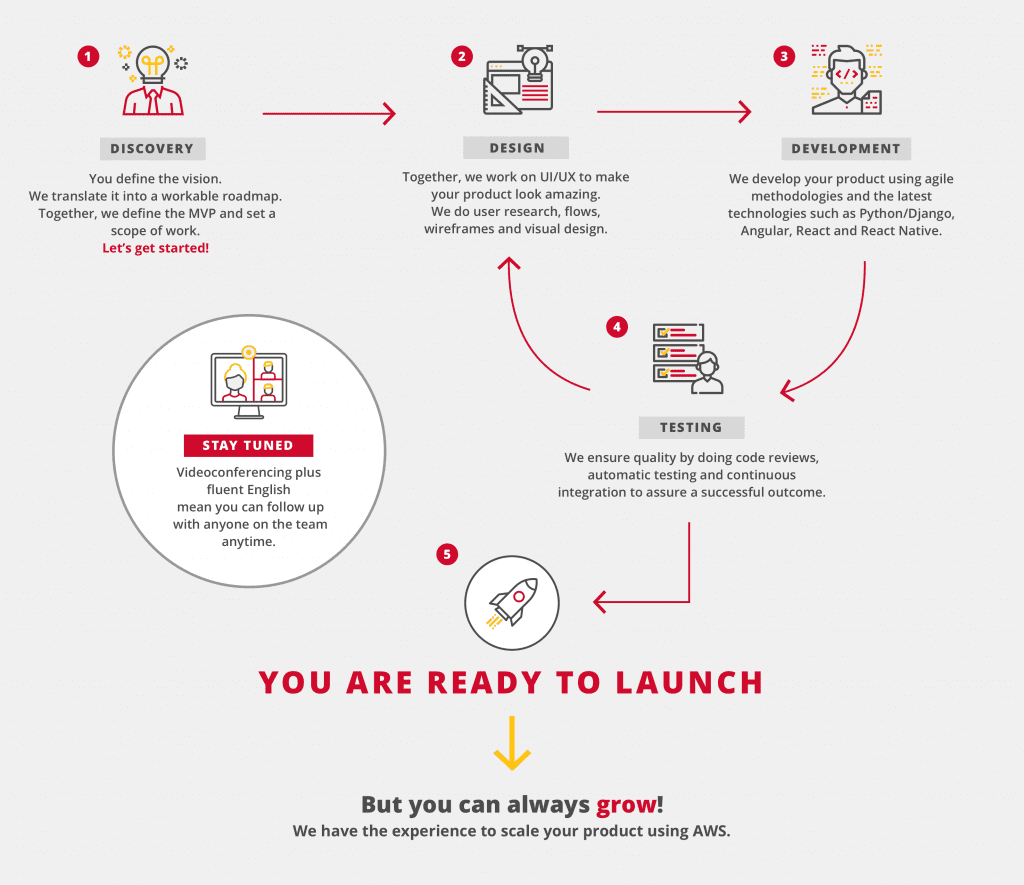 1

DISCOVERY

You define the vision.
We translate it into a workable roadmap.
Together, we define the MVP and set a scope of work.
Let's get started!

2

DESIGN

Together, we work on UI/UX to make your product look amazing.
We do user research, flows, wireframes and visual design.

3

DEVELOPMENT

We develop your product using agile methodologies and the latest technologies such as Python/Django, Angular, React and React Native.

4

TESTING

We ensure quality by doing code reviews, automatic testing and continuous integration to assure a successful outcome.

STAY TUNED

Videoconferencing plus fluent English mean you can follow up with anyone on the team anytime.

5

YOU ARE READY TO LAUNCH

But you can always grow!
We have the experience to scale your product using AWS.